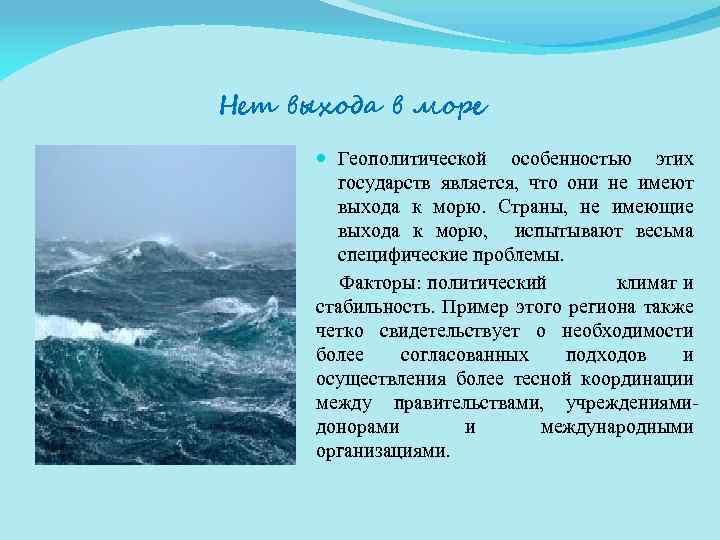 Нет выхода в море

Геополитической особенностью этих государств является, что они не имеют выхода к морю. Страны, не имеющие выхода к морю, испытывают весьма специфические проблемы.

Факторы: политический климат и стабильность. Пример этого региона также четко свидетельствует о необходимости более согласованных подходов и осуществления более тесной координации между правительствами, учреждениями-донорами и международными организациями.